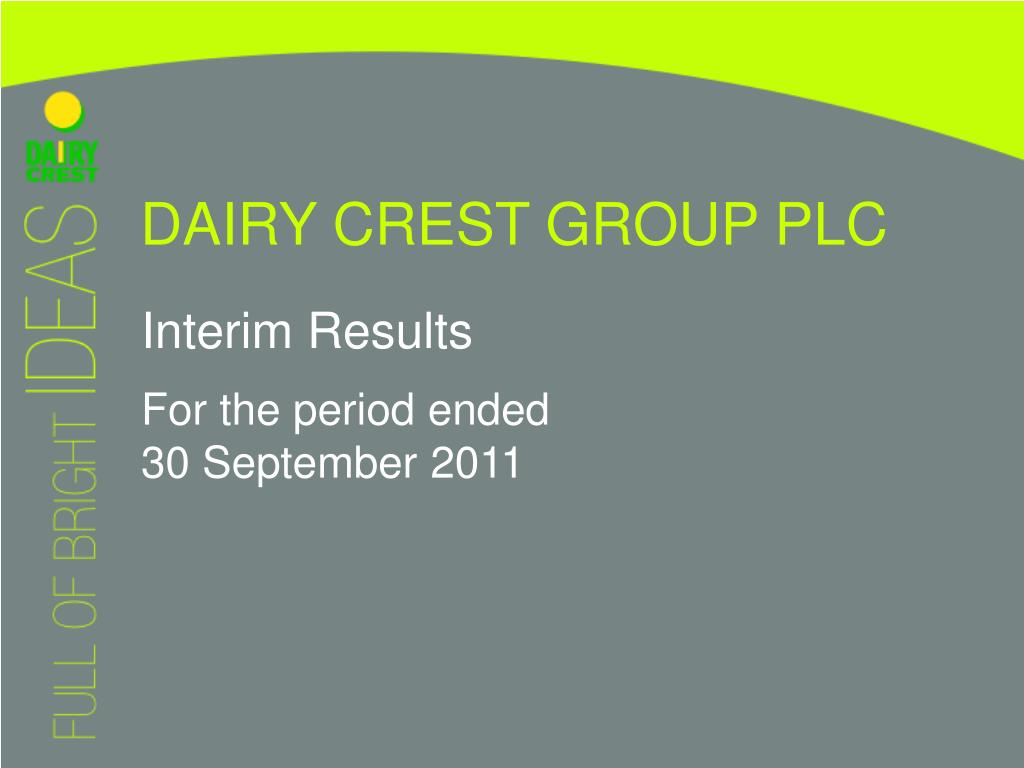 DAIRY CREST

FULL OF BRIGHT IDEAS

DAIRY CREST GROUP PLC

Interim Results

For the period ended
30 September 2011